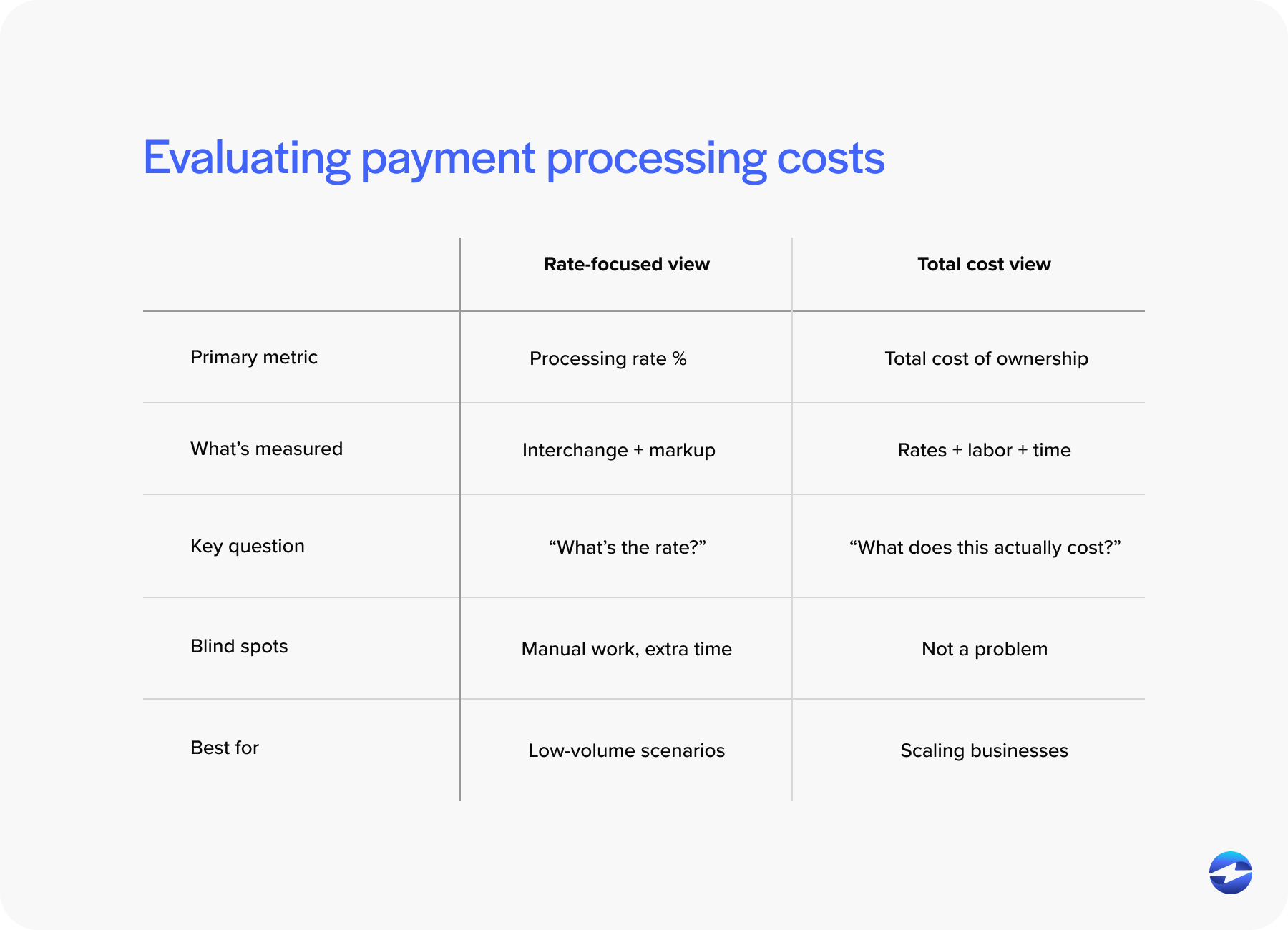 Evaluating payment processing costs

| | Rate-focused view | Total cost view |
|---|---|---|
| Primary metric | Processing rate % | Total cost of ownership |
| What’s measured | Interchange + markup | Rates + labor + time |
| Key question | “What’s the rate?” | “What does this actually cost?” |
| Blind spots | Manual work, extra time | Not a problem |
| Best for | Low-volume scenarios | Scaling businesses |